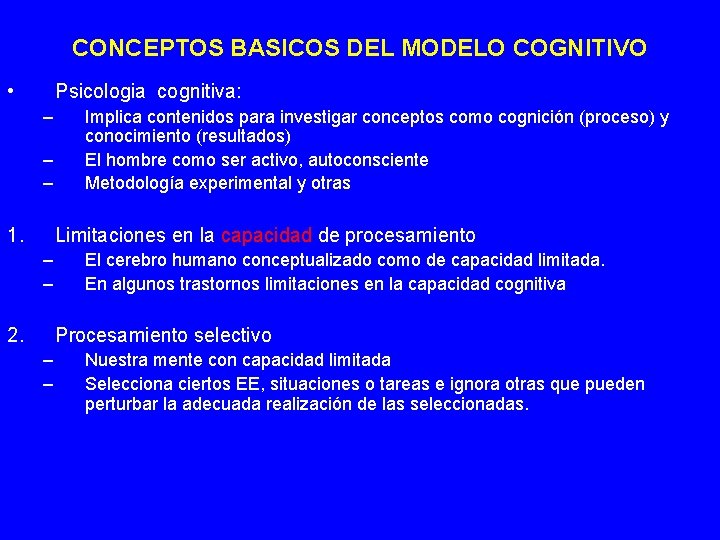 CONCEPTOS BASICOS DEL MODELO COGNITIVO

• Psicologia cognitiva:
– Implica contenidos para investigar conceptos como cognición (proceso) y conocimiento (resultados)
– El hombre como ser activo, autoconsciente
– Metodología experimental y otras

1. Limitaciones en la capacidad de procesamiento
– El cerebro humano conceptualizado como de capacidad limitada.
– En algunos trastornos limitaciones en la capacidad cognitiva

2. Procesamiento selectivo
– Nuestra mente con capacidad limitada
– Selecciona ciertos EE, situaciones o tareas e ignora otras que pueden perturbar la adecuada realización de las seleccionadas.